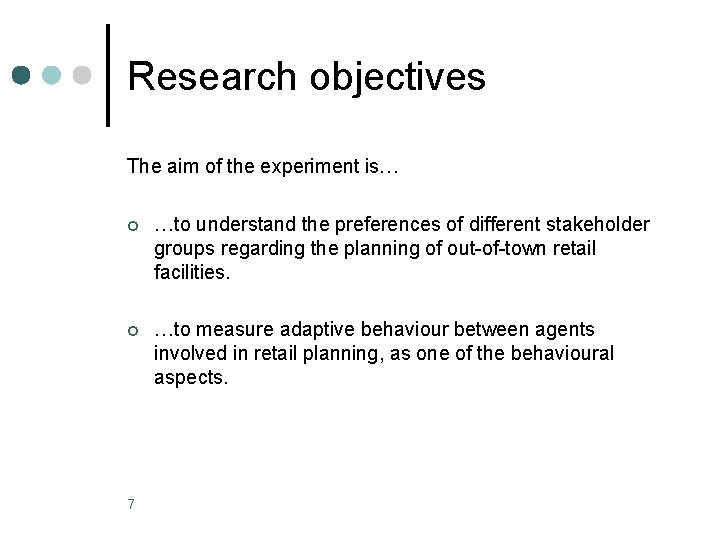 Research objectives

The aim of the experiment is…

…to understand the preferences of different stakeholder groups regarding the planning of out-of-town retail facilities.

…to measure adaptive behaviour between agents involved in retail planning, as one of the behavioural aspects.

7